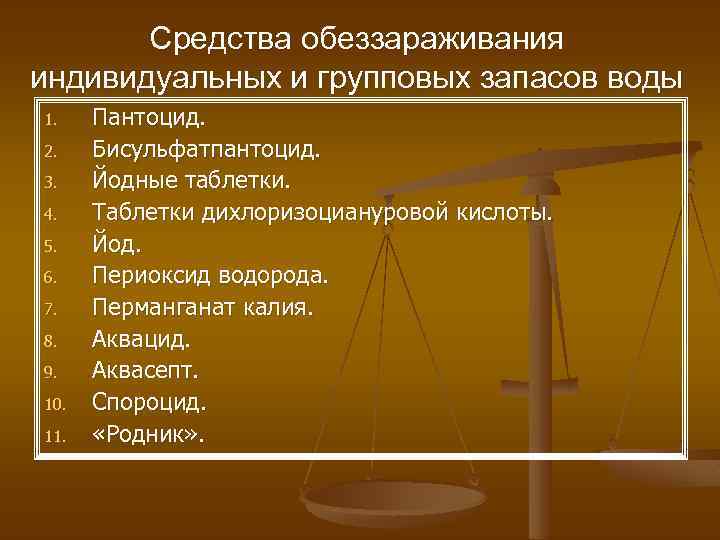 Средства обеззараживания индивидуальных и групповых запасов воды

1. Пантоцид.
2. Бисульфатпантоцид.
3. Йодные таблетки.
4. Таблетки дихлоризоциануровой кислоты.
5. Йод.
6. Периоксид водорода.
7. Перманганат калия.
8. Аквацид.
9. Аквасепт.
10. Спороцид.
11. «Родник».